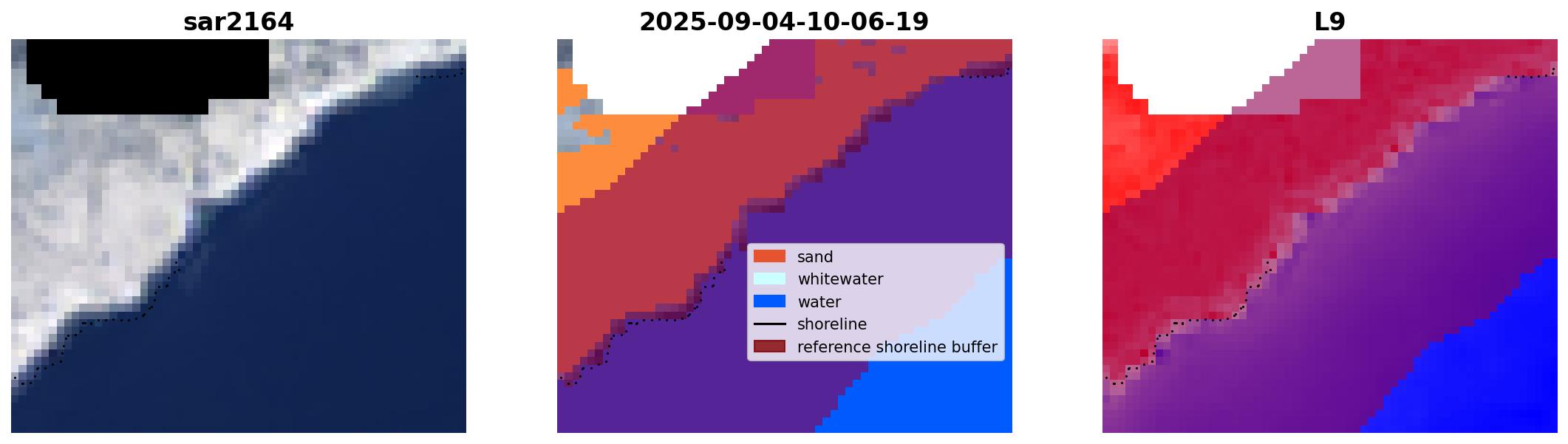 sar2164

2025-09-04-10-06-19

L9

sand
whitewater
water
shoreline
reference shoreline buffer